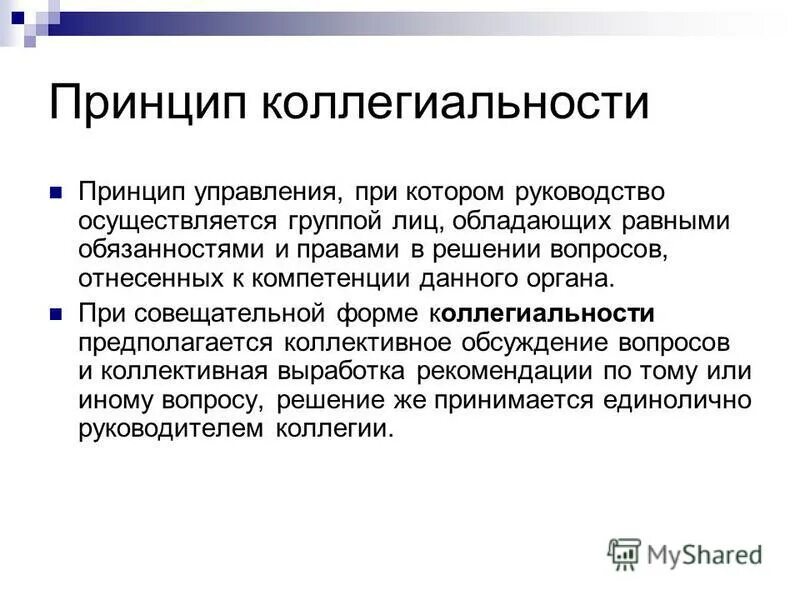 Принцип коллегиальности

Принцип управления, при котором руководство осуществляется группой лиц, обладающих равными обязанностями и правами в решении вопросов, отнесенных к компетенции данного органа.

При совещательной форме коллегиальности предполагается коллективное обсуждение вопросов и коллективная выработка рекомендации по тому или иному вопросу, решение же принимается единолично руководителем коллегии.

MyShared